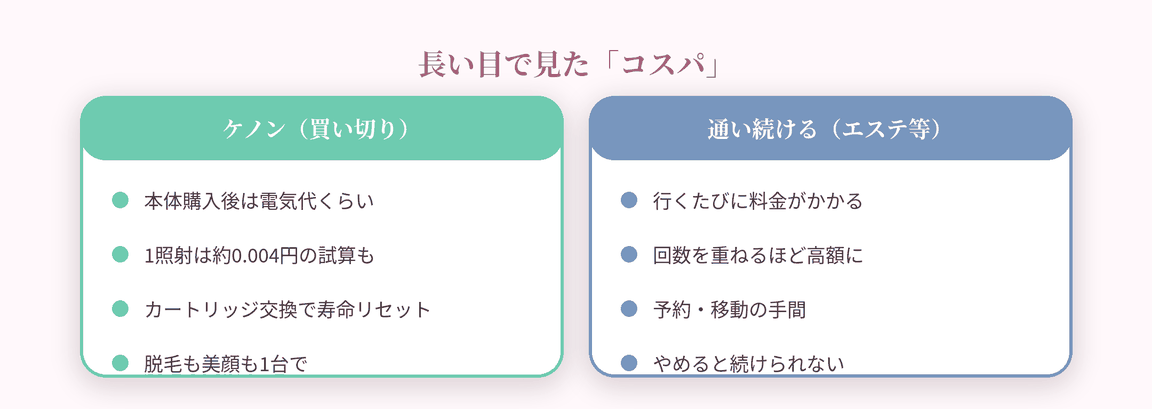 長い目で見た「コスパ」

ケノン（買い切り）

本体購入後は電気代くらい

1照射は約0.004円の試算も

カートリッジ交換で寿命リセット

脱毛も美顔も1台で

通い続ける（エステ等）

行くたびに料金がかかる

回数を重ねるほど高額に

予約・移動の手間

やめると続けられない